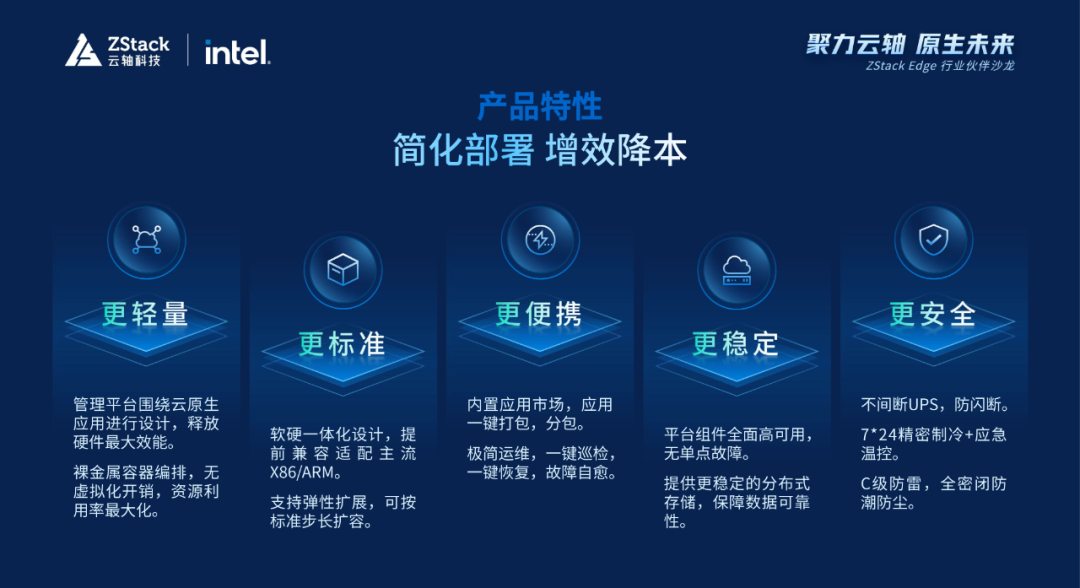 ZStack
云轴科技
intel.

聚力云轴 原生未来
ZStack Edge 行业伙伴沙龙

产品特性
简化部署 增效降本

更轻量

管理平台围绕云原生应用进行设计，释放硬件最大效能。

裸金属容器编排，无虚拟化开销，资源利用率最大化。

更标准

软硬一体化设计，提前兼容适配主流X86/ARM。

支持弹性扩展，可按标准步长扩容。

更便携

内置应用市场，应用一键打包，分包。

极简运维，一键巡检，一键恢复，故障自愈。

更稳定

平台组件全面高可用，无单点故障。

提供更稳定的分布式存储，保障数据可靠性。

更安全

不间断UPS，防闪断。

7*24精密制冷+应急温控。

C级防雷，全密闭防潮防尘。